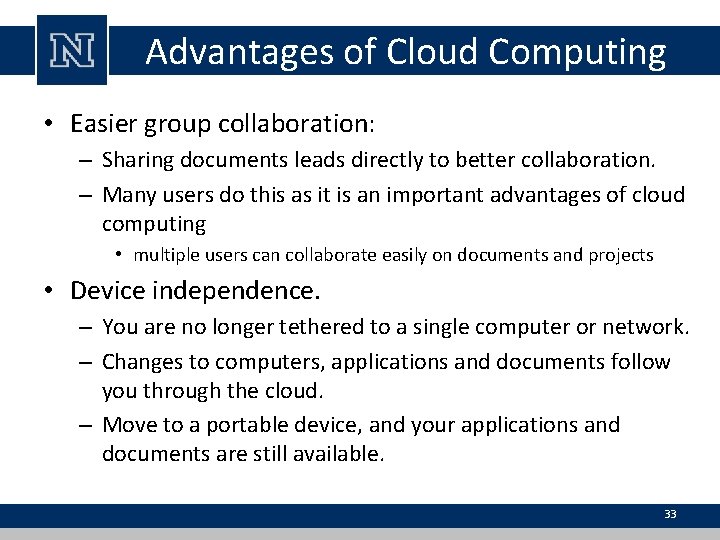 N

Advantages of Cloud Computing

• Easier group collaboration:
  – Sharing documents leads directly to better collaboration.
  – Many users do this as it is an important advantages of cloud computing
    • multiple users can collaborate easily on documents and projects
• Device independence.
  – You are no longer tethered to a single computer or network.
  – Changes to computers, applications and documents follow you through the cloud.
  – Move to a portable device, and your applications and documents are still available.

33